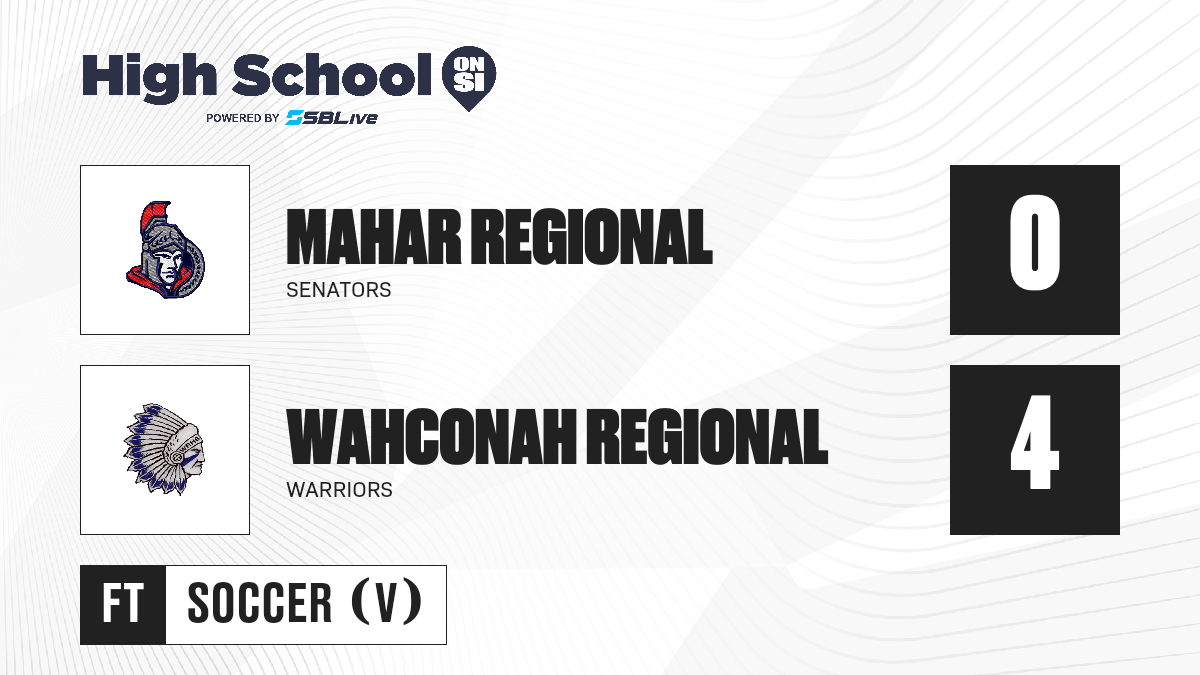 High School ON SI
POWERED BY SBLive

MAHAR REGIONAL
SENATORS
0

WAHCONAH REGIONAL
WARRIORS
4

FT SOCCER (V)